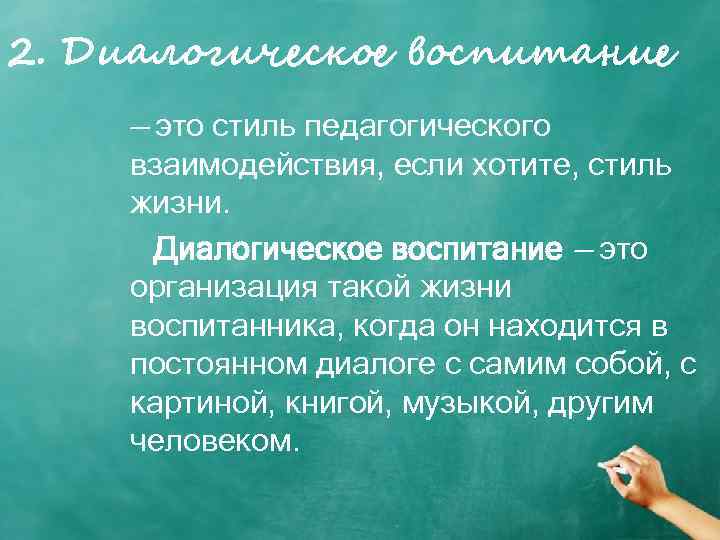 2. Диалогическое воспитание

– это стиль педагогического взаимодействия, если хотите, стиль жизни.

Диалогическое воспитание – это организация такой жизни воспитанника, когда он находится в постоянном диалоге с самим собой, с картиной, книгой, музыкой, другим человеком.